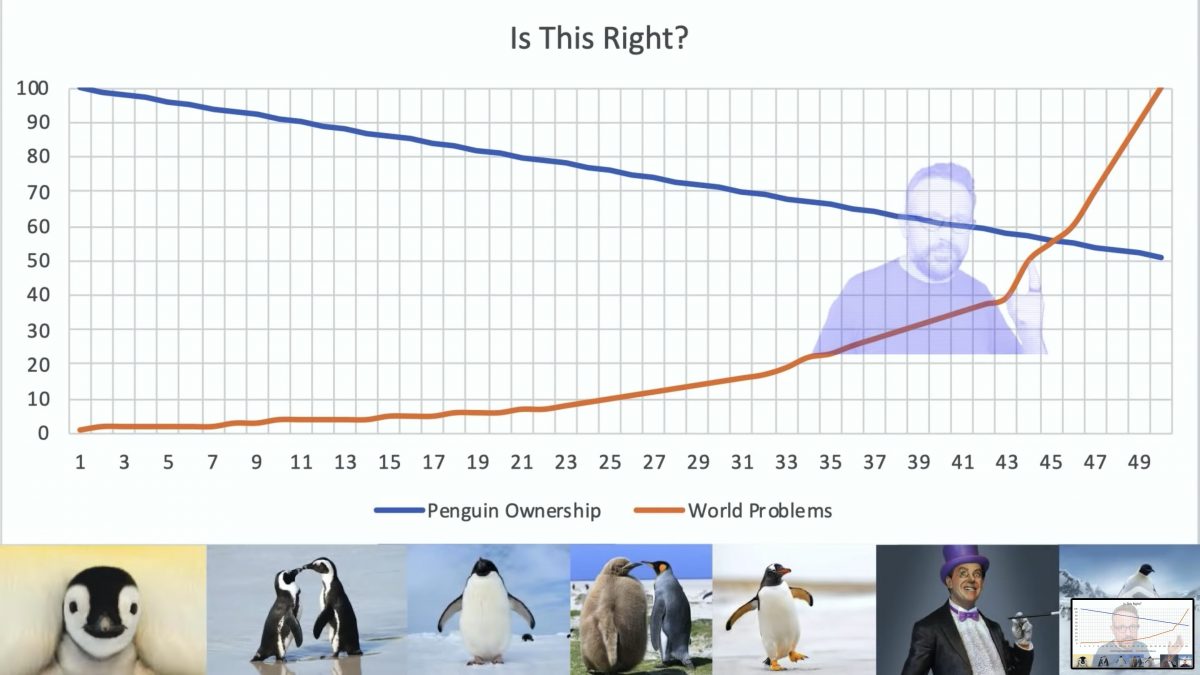 Is This Right?

100
90
80
70
60
50
40
30
20
10
0

1 3 5 7 9 11 13 15 17 19 21 23 25 27 29 31 33 35 37 39 41 43 45 47 49

Penguin Ownership
World Problems